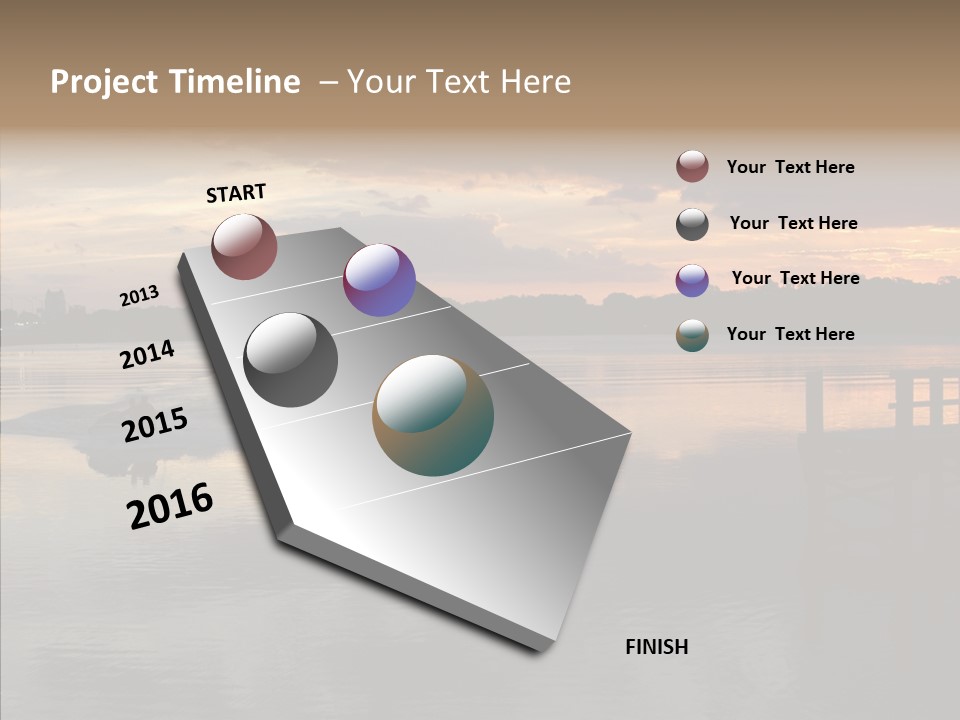 Project Timeline – Your Text Here

START

2013

2014

2015

2016

FINISH

Your Text Here

Your Text Here

Your Text Here

Your Text Here